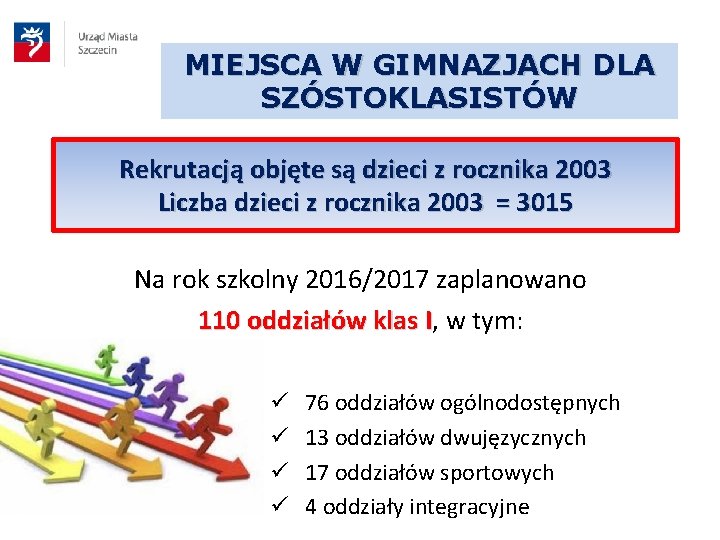 Urząd Miasta
Szczecin

MIEJSCA W GIMNAZJACH DLA SZÓSTOKLASISTÓW

Rekrutacją objęte są dzieci z rocznika 2003
Liczba dzieci z rocznika 2003 = 3015

Na rok szkolny 2016/2017 zaplanowano
110 oddziałów klas I, w tym:

✓ 76 oddziałów ogólnodostępnych
✓ 13 oddziałów dwujęzycznych
✓ 17 oddziałów sportowych
✓ 4 oddziały integracyjne